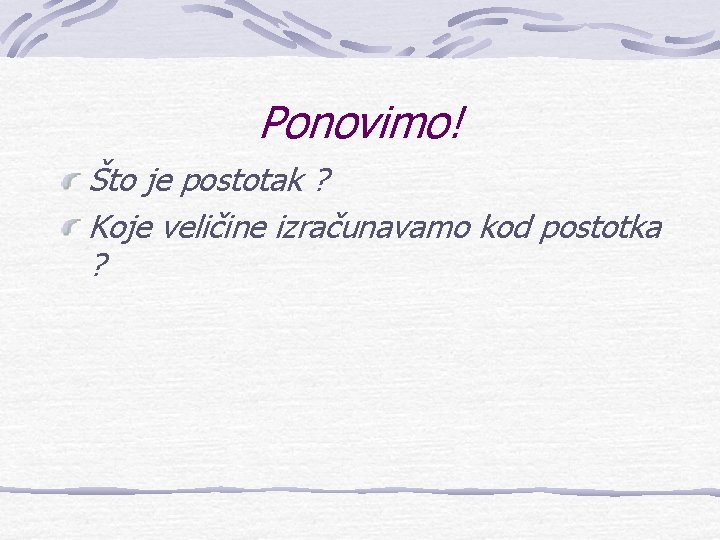 Ponovimo!

Što je postotak ?

Koje veličine izračunavamo kod postotka ?